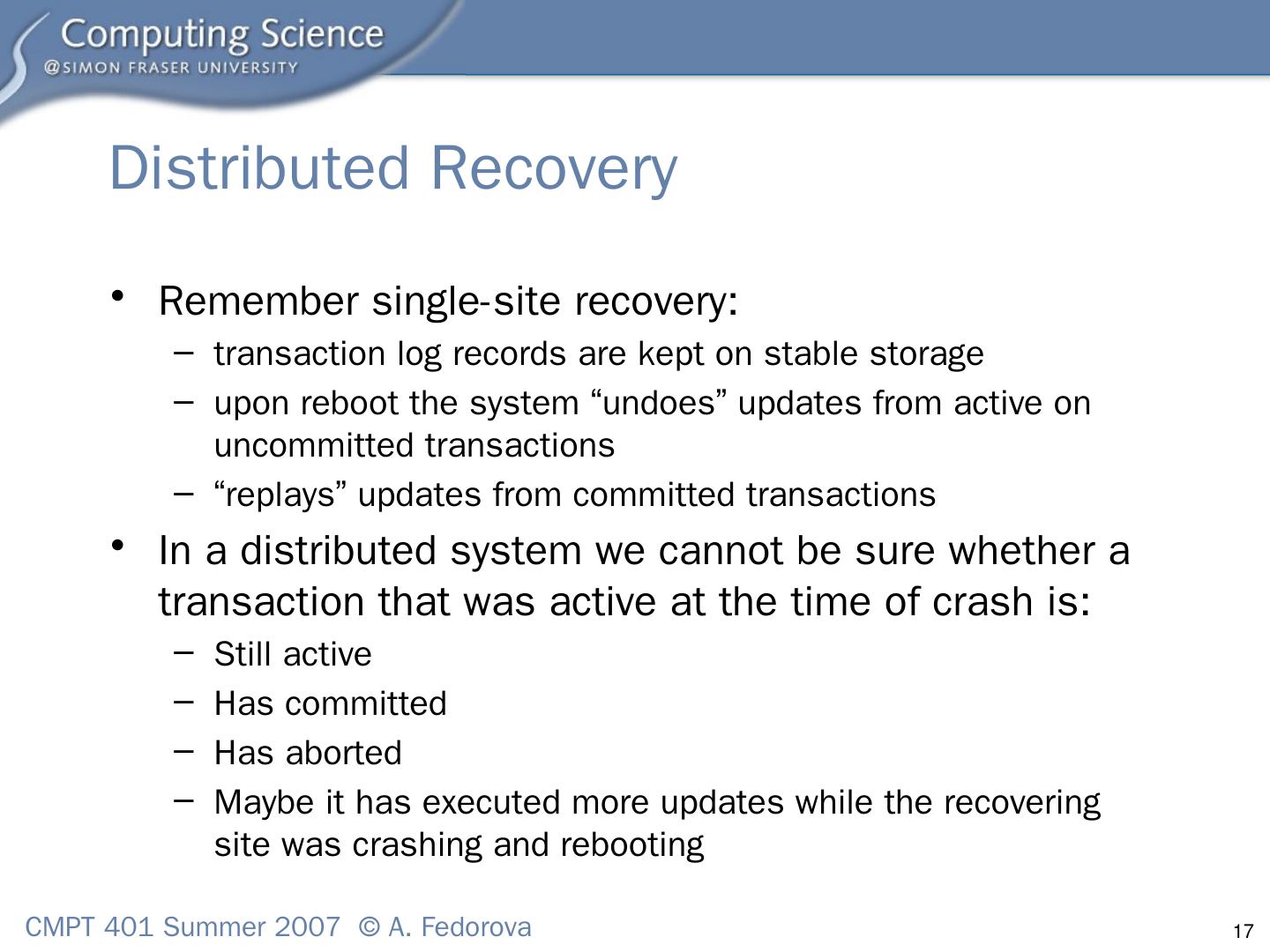 Computing Science
@SIMON FRASER UNIVERSITY

Distributed Recovery

• Remember single-site recovery:
  – transaction log records are kept on stable storage
  – upon reboot the system “undoes” updates from active on uncommitted transactions
  – “replays” updates from committed transactions
• In a distributed system we cannot be sure whether a transaction that was active at the time of crash is:
  – Still active
  – Has committed
  – Has aborted
  – Maybe it has executed more updates while the recovering site was crashing and rebooting

CMPT 401 Summer 2007 © A. Fedorova

17